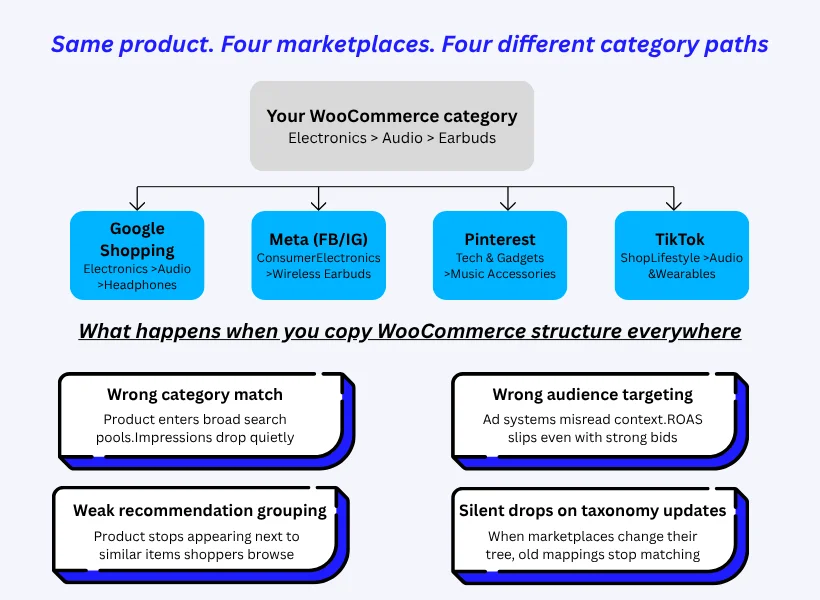 Same product. Four marketplaces. Four different category paths

Your WooCommerce category
Electronics > Audio > Earbuds

Google Shopping
Electronics >Audio >Headphones

Meta (FB/IG)
ConsumerElectronics >Wireless Earbuds

Pinterest
Tech & Gadgets >Music Accessories

TikTok
ShopLifestyle >Audio &Wearables

What happens when you copy WooCommerce structure everywhere

Wrong category match
Product enters broad search pools.Impressions drop quietly

Wrong audience targeting
Ad systems misread context.ROAS slips even with strong bids

Weak recommendation grouping
Product stops appearing next to similar items shoppers browse

Silent drops on taxonomy updates
When marketplaces change their tree, old mappings stop matching